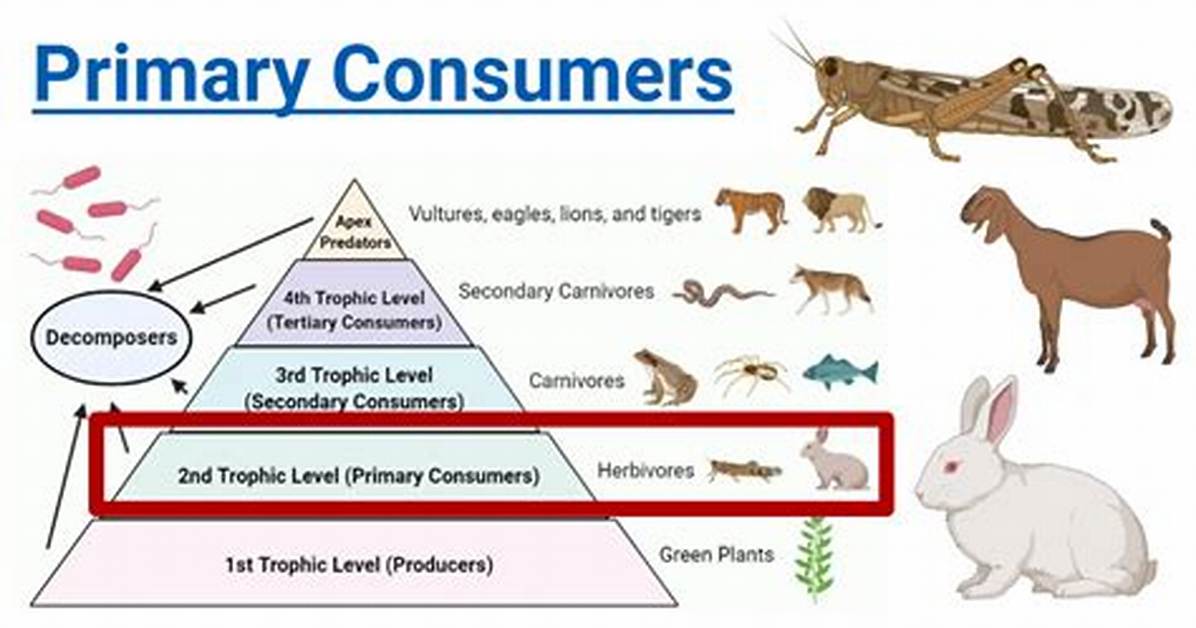 Primary Consumers

Decomposers

Apex Predators

Vultures, eagles, lions, and tigers

4th Trophic Level (Tertiary Consumers)

Secondary Carnivores

3rd Trophic Level (Secondary Consumers)

Carnivores

2nd Trophic Level (Primary Consumers)

Herbivores

1st Trophic Level (Producers)

Green Plants